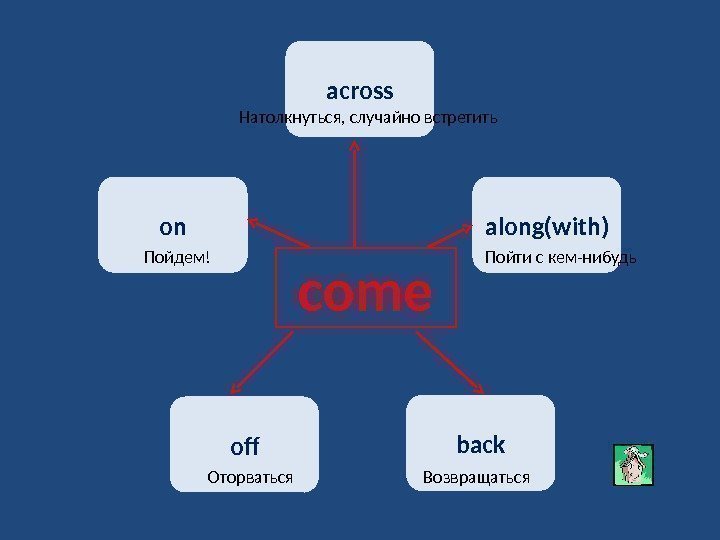 across
Натолкнуться, случайно встретить

on
Пойдем!

along(with)
Пойти с кем-нибудь

come

off
Оторваться

back
Возвращаться